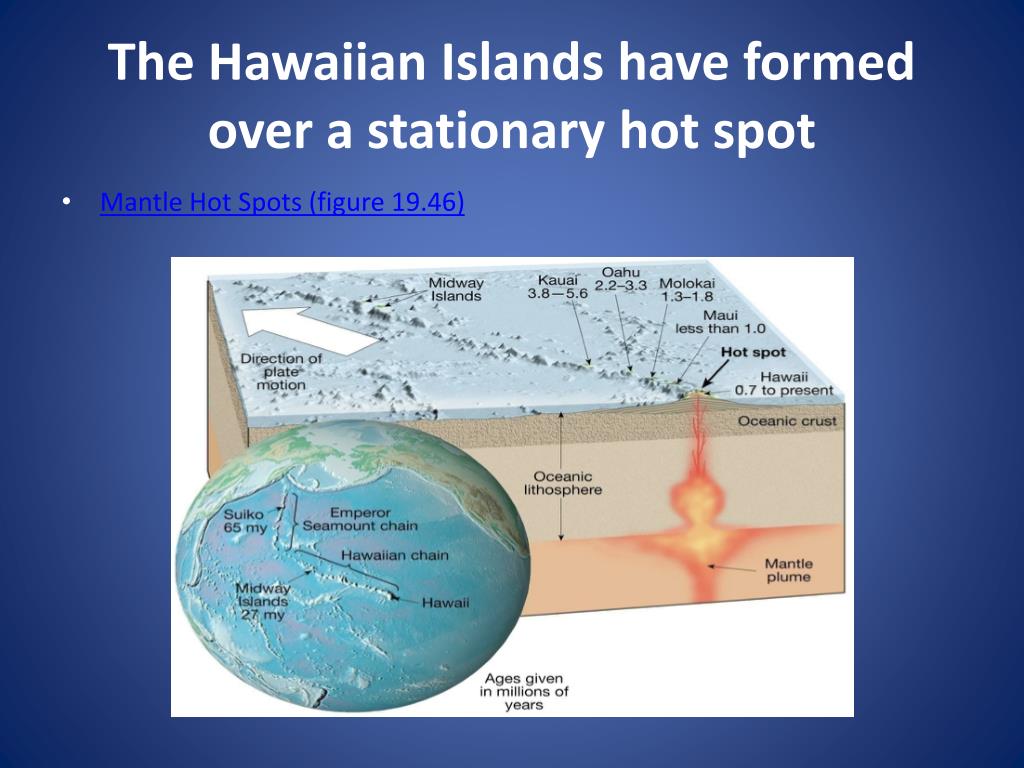 The Hawaiian Islands have formed over a stationary hot spot

• Mantle Hot Spots (figure 19.46)

Midway Islands

Kauai 3.8—5.6

Oahu 2.2–3.3

Molokai 1.3–1.8

Maui less than 1.0

Hot spot

Hawaii 0.7 to present

Direction of plate motion

Oceanic crust

Oceanic lithosphere

Mantle plume

Suiko 65 my

Emperor Seamount chain

Hawaiian chain

Midway Islands 27 my

Hawaii

Ages given in millions of years